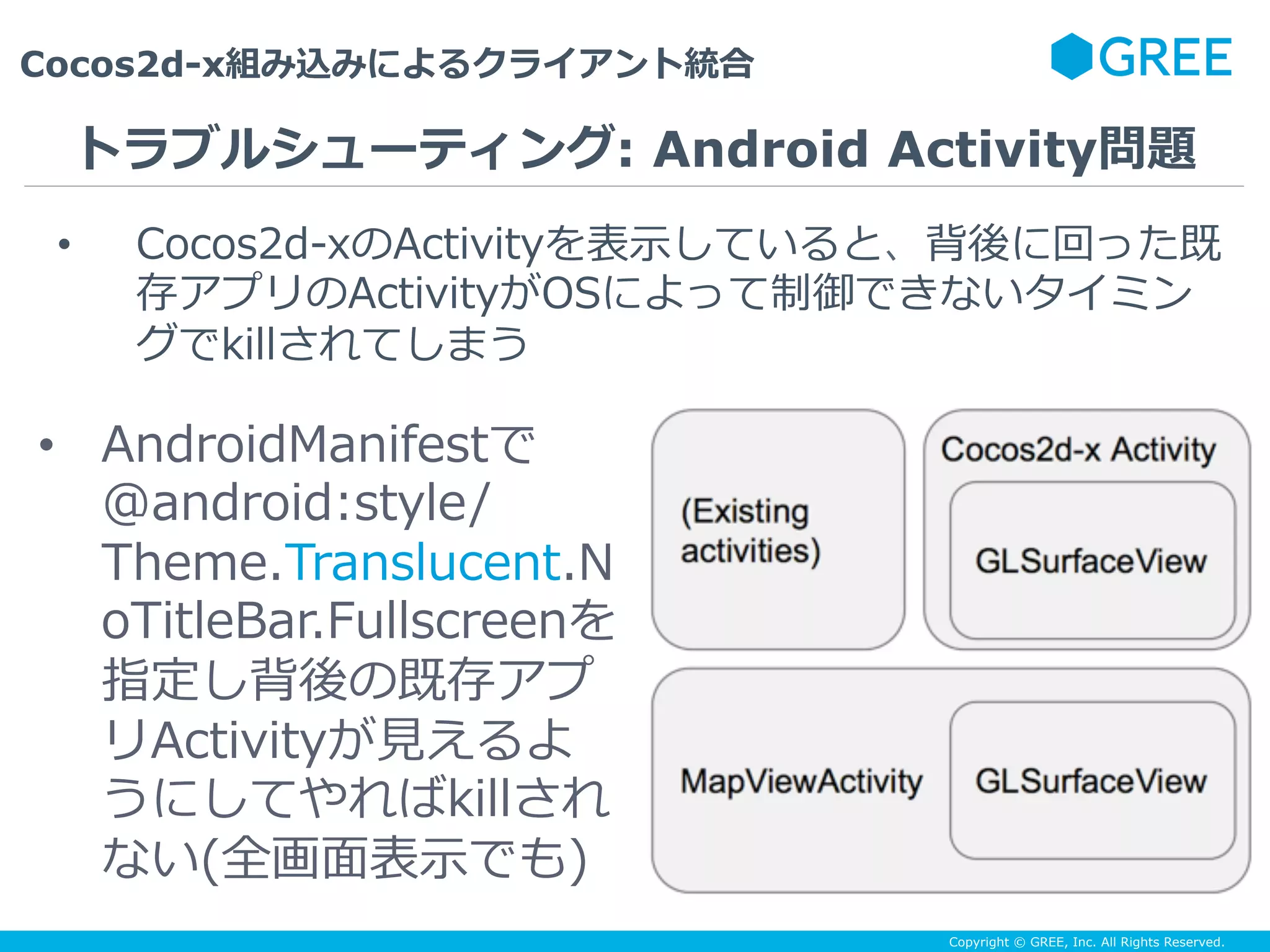 Cocos2d-x組み込みによるクライアント統合

GREE

トラブルシューティング: Android Activity問題

• Cocos2d-xのActivityを表示していると、背後に回った既存アプリのActivityがOSによって制御できないタイミングでkillされてしまう

• AndroidManifestで@android:style/Theme.Translucent.NoTitleBar.Fullscreenを指定し背後の既存アプリActivityが見えるようにしてやればkillされない(全画面表示でも)

(Existing activities)

Cocos2d-x Activity

GLSurfaceView

MapViewActivity

GLSurfaceView

Copyright © GREE, Inc. All Rights Reserved.